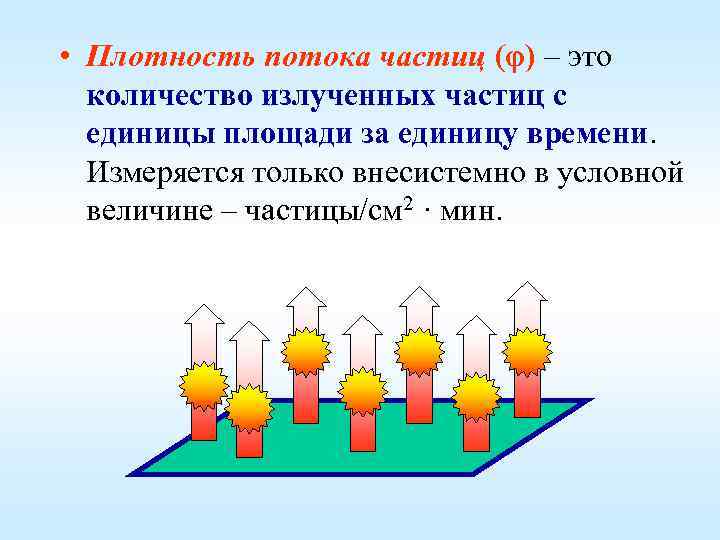 • Плотность потока частиц (φ) – это количество излученных частиц с единицы площади за единицу времени. Измеряется только внесистемно в условной величине – частицы/см$^2$ · мин.